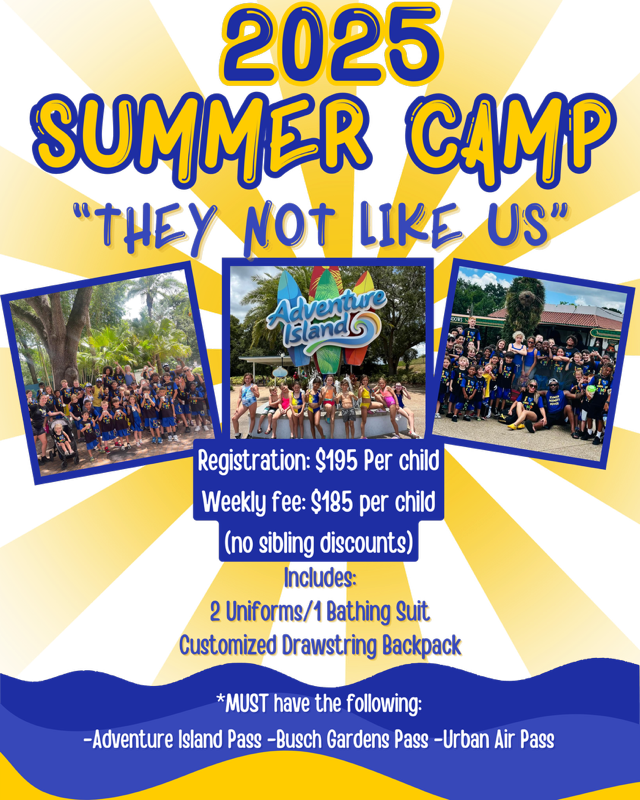 2025
SUMMER CAMP
"THEY NOT LIKE US"

Adventure Island

Registration: $195 Per child
Weekly fee: $185 per child
(no sibling discounts)

Includes:
2 Uniforms/1 Bathing Suit
Customized Drawstring Backpack

*MUST have the following:
-Adventure Island Pass -Busch Gardens Pass -Urban Air Pass